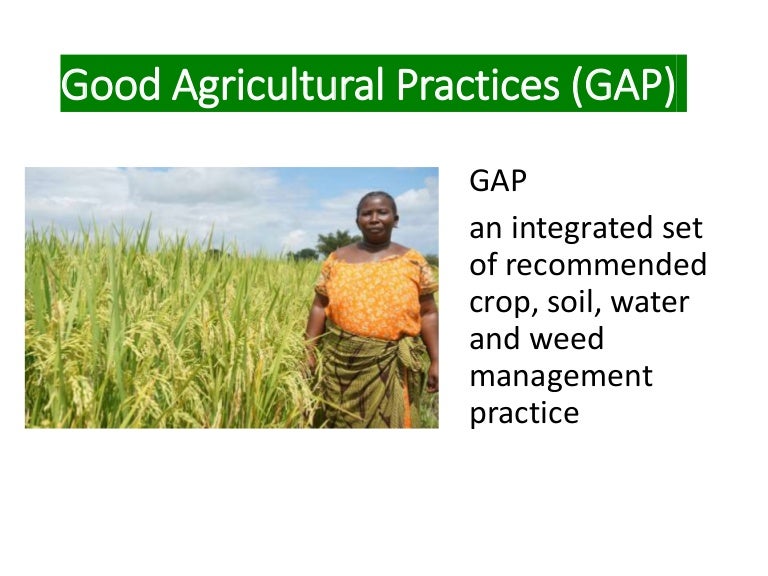 Good Agricultural Practices (GAP)

GAP

an integrated set of recommended crop, soil, water and weed management practice